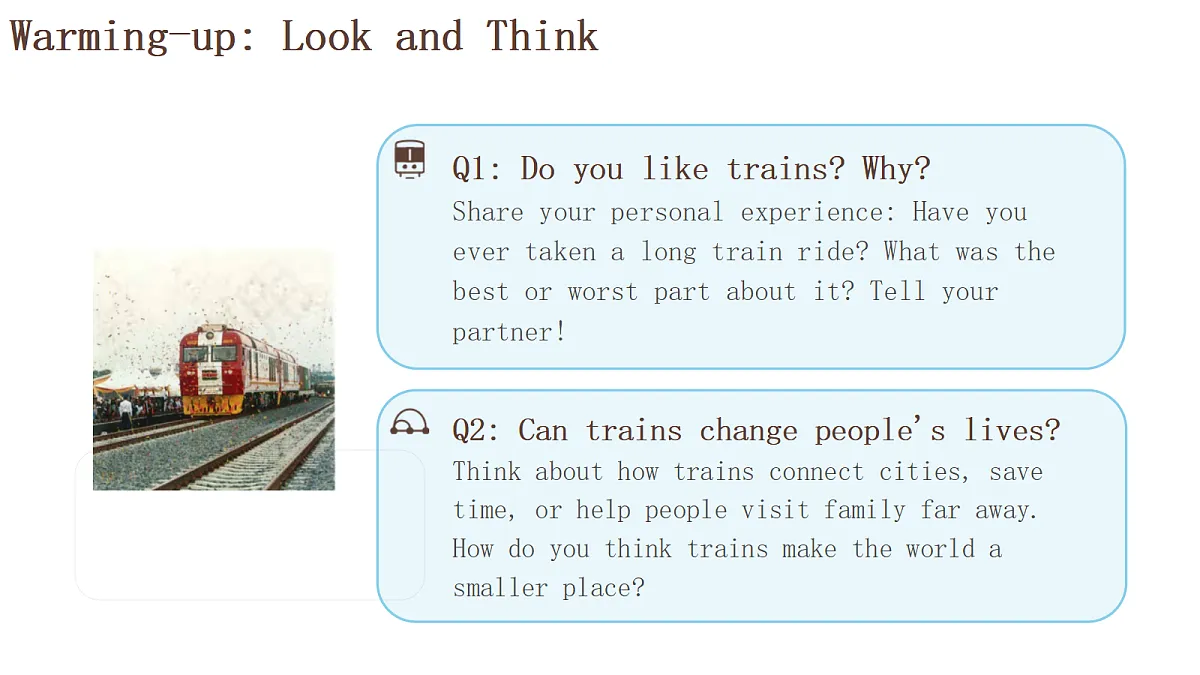 Warming-up: Look and Think

Q1: Do you like trains? Why?
Share your personal experience: Have you ever taken a long train ride? What was the best or worst part about it? Tell your partner!

Q2: Can trains change people's lives?
Think about how trains connect cities, save time, or help people visit family far away. How do you think trains make the world a smaller place?